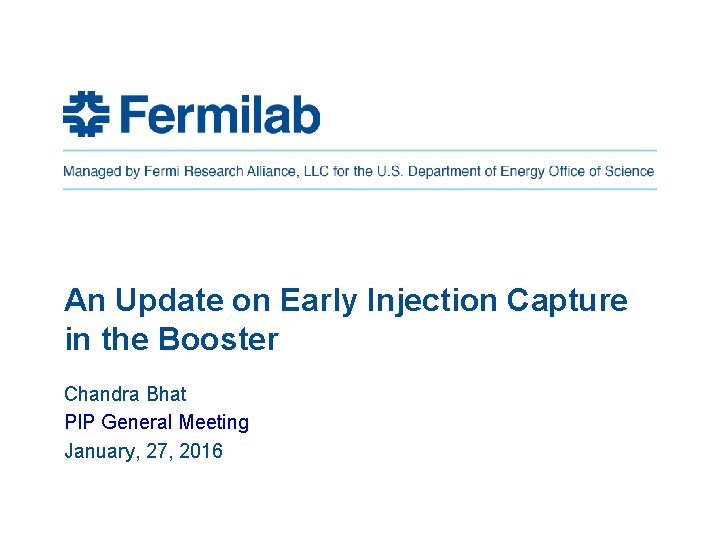 Fermilab

Managed by Fermi Research Alliance, LLC for the U.S. Department of Energy Office of Science

An Update on Early Injection Capture in the Booster

Chandra Bhat
PIP General Meeting
January, 27, 2016